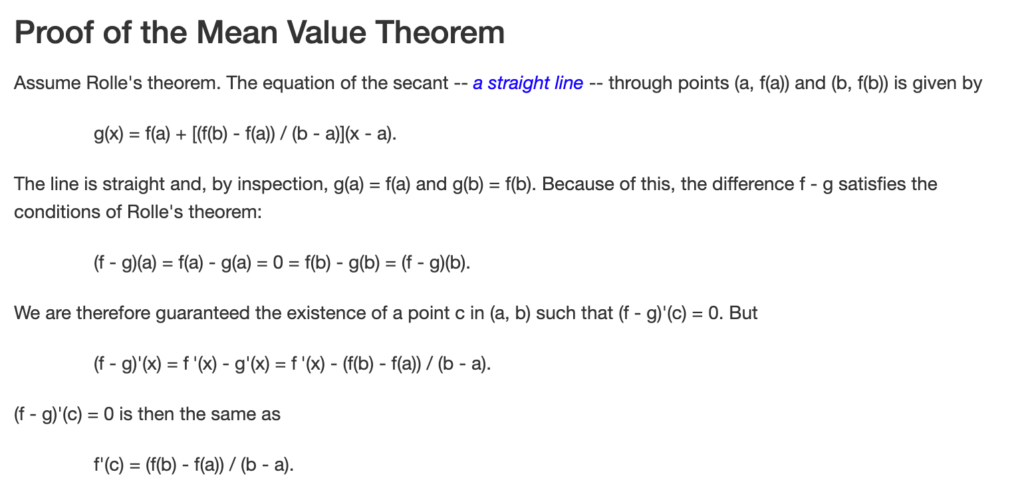 Proof of the Mean Value Theorem

Assume Rolle's theorem. The equation of the secant -- a straight line -- through points (a, f(a)) and (b, f(b)) is given by

g(x) = f(a) + [(f(b) - f(a)) / (b - a)](x - a).

The line is straight and, by inspection, g(a) = f(a) and g(b) = f(b). Because of this, the difference f - g satisfies the conditions of Rolle's theorem:

(f - g)(a) = f(a) - g(a) = 0 = f(b) - g(b) = (f - g)(b).

We are therefore guaranteed the existence of a point c in (a, b) such that (f - g)'(c) = 0. But

(f - g)'(x) = f '(x) - g'(x) = f '(x) - (f(b) - f(a)) / (b - a).

(f - g)'(c) = 0 is then the same as

f'(c) = (f(b) - f(a)) / (b - a).